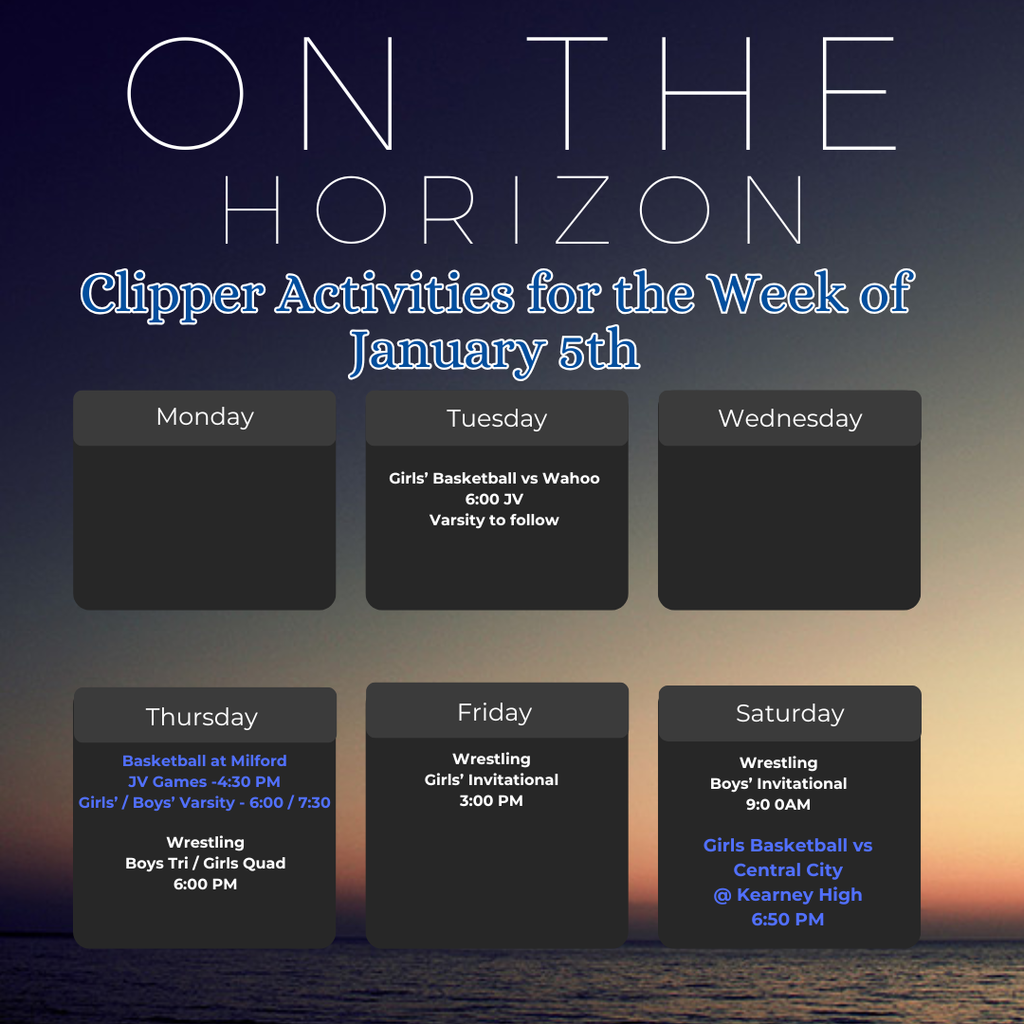 ON THE HORIZON

Clipper Activities for the Week of January 5th

Monday

Tuesday

Girls' Basketball vs Wahoo
6:00 JV
Varsity to follow

Wednesday

Thursday

Basketball at Milford
JV Games -4:30 PM
Girls' / Boys' Varsity - 6:00 / 7:30

Wrestling
Boys Tri / Girls Quad
6:00 PM

Friday

Wrestling
Girls' Invitational
3:00 PM

Saturday

Wrestling
Boys' Invitational
9:0 0AM

Girls Basketball vs
Central City
@ Kearney High
6:50 PM